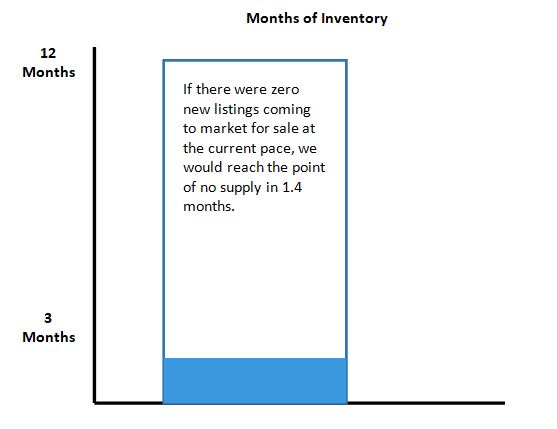 Months of Inventory

12 Months

If there were zero new listings coming to market for sale at the current pace, we would reach the point of no supply in 1.4 months.

3 Months